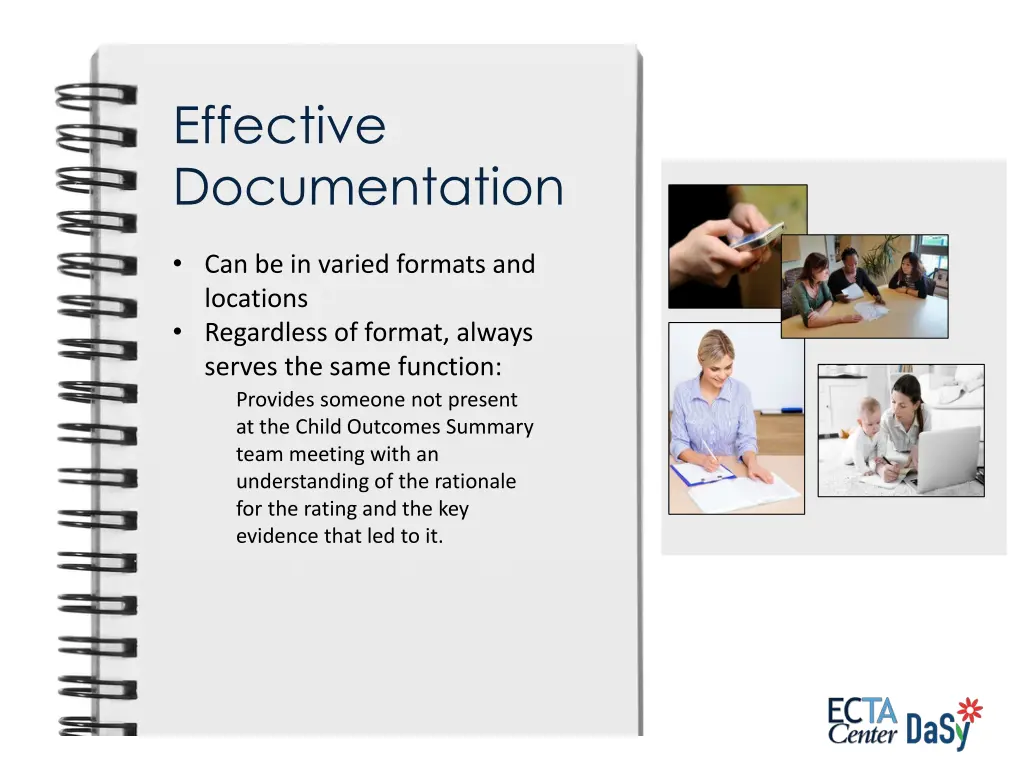 Effective Documentation

• Can be in varied formats and locations
• Regardless of format, always serves the same function:

Provides someone not present at the Child Outcomes Summary team meeting with an understanding of the rationale for the rating and the key evidence that led to it.

ECTA Center DaSy